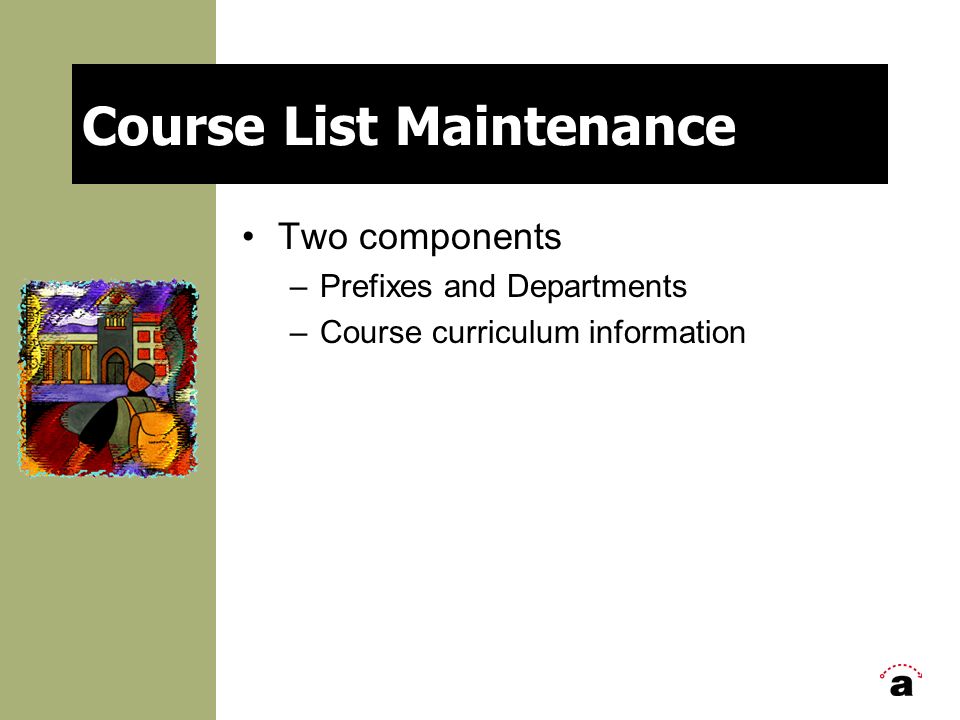 Course List Maintenance

• Two components
– Prefixes and Departments
– Course curriculum information

a